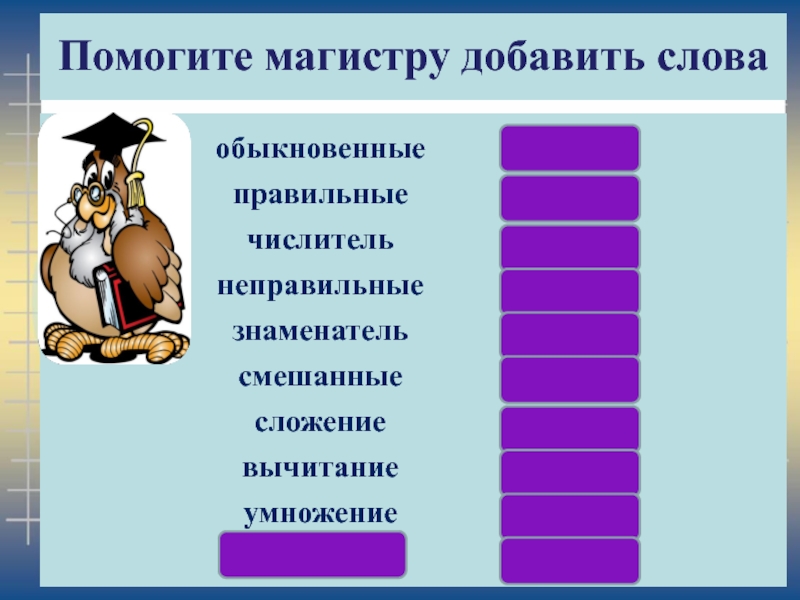 Помогите магистру добавить слова

обыкновенные
правильные
числитель
неправильные
знаменатель
смешанные
сложение
вычитание
умножение